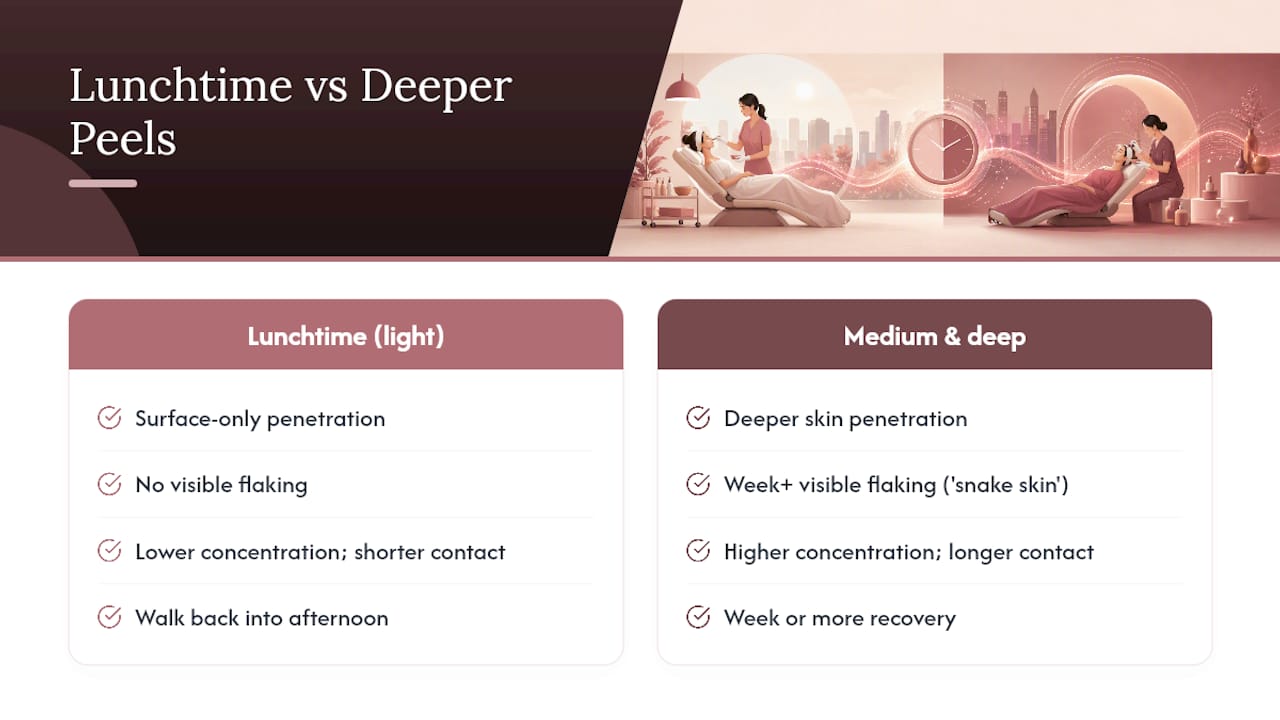 Lunchtime vs Deeper Peels

Lunchtime (light)

Surface-only penetration

No visible flaking

Lower concentration; shorter contact

Walk back into afternoon

Medium & deep

Deeper skin penetration

Week+ visible flaking ('snake skin')

Higher concentration; longer contact

Week or more recovery